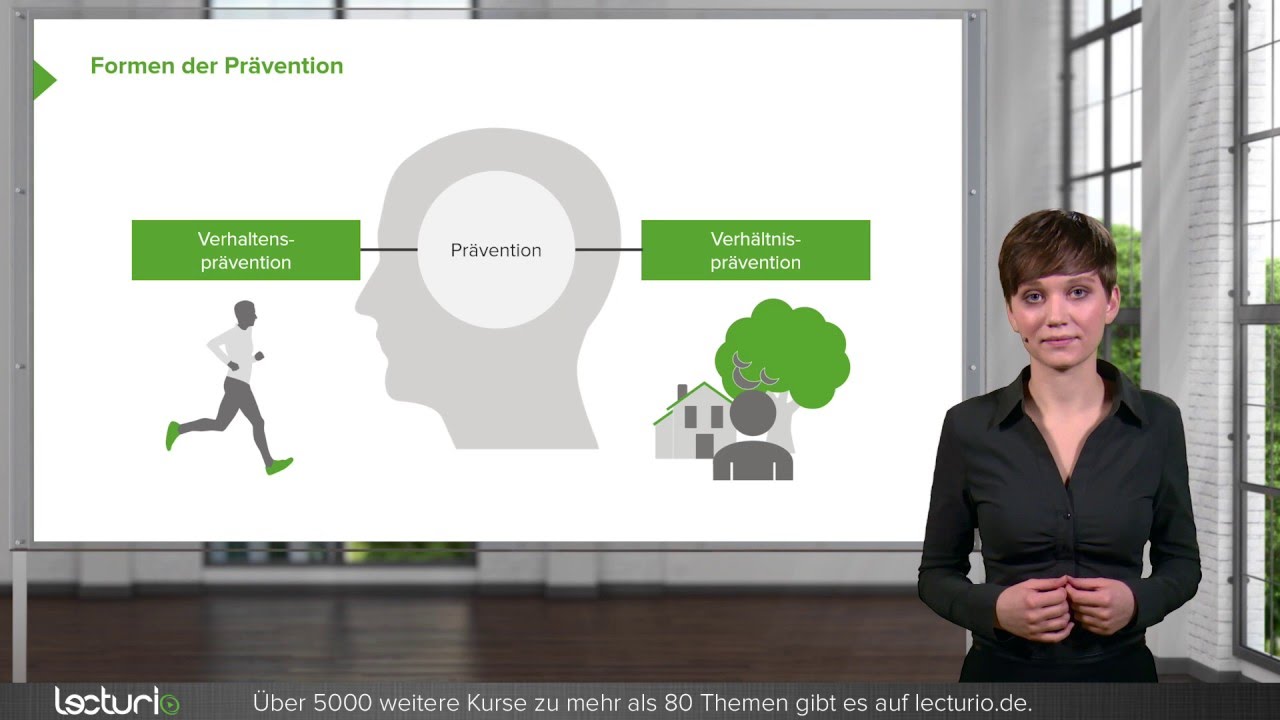 Formen der Prävention

Verhaltensprävention

Prävention

Verhältnisprävention

lecturio

Über 5000 weitere Kurse zu mehr als 80 Themen gibt es auf lecturio.de.